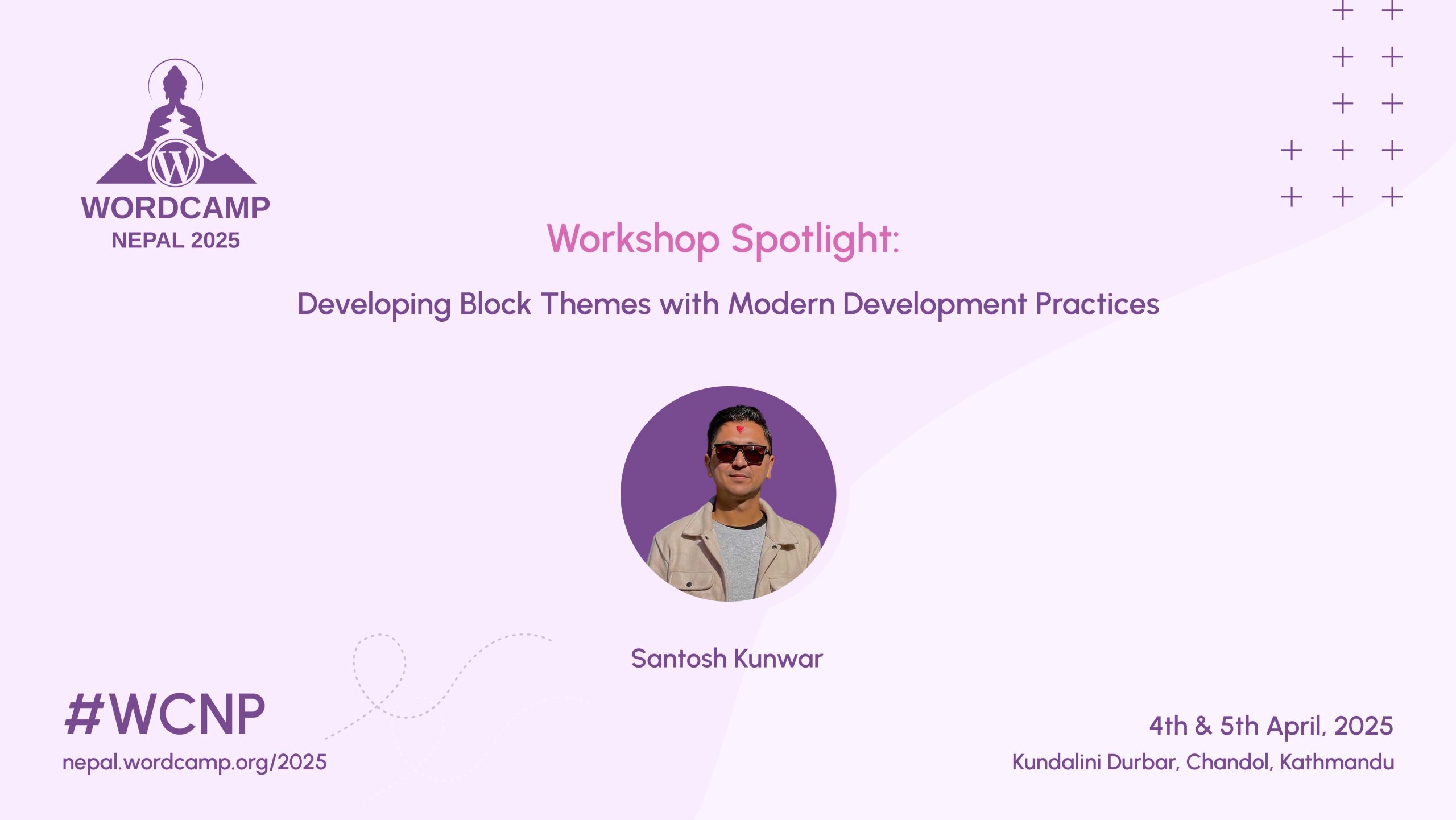 WORDCAMP
NEPAL 2025

Workshop Spotlight:

Developing Block Themes with Modern Development Practices

Santosh Kunwar

#WCNP
nepal.wordcamp.org/2025

4th & 5th April, 2025
Kundalini Durbar, Chandol, Kathmandu